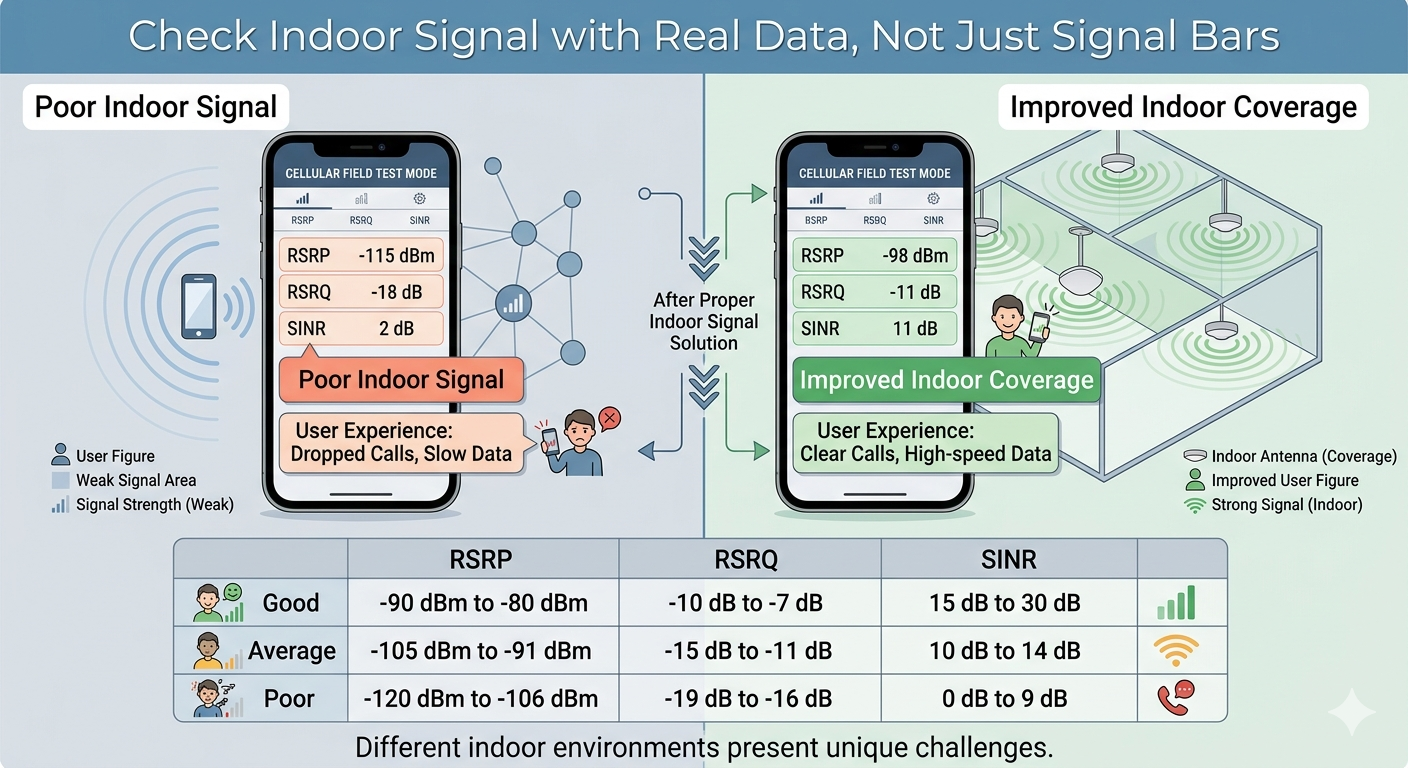 Check Indoor Signal with Real Data, Not Just Signal Bars

Poor Indoor Signal

CELLULAR FIELD TEST MODE

RSRP RSRQ SINR

RSRP -115 dBm
RSRQ -18 dB
SINR 2 dB

Poor Indoor Signal

User Experience: Dropped Calls, Slow Data

User Figure
Weak Signal Area
Signal Strength (Weak)

After Proper Indoor Signal Solution

Improved Indoor Coverage

CELLULAR FIELD TEST MODE

BSRP RS9Q SINR

RSRP -98 dBm
RSRQ -11 dB
SINR 11 dB

Improved Indoor Coverage

User Experience: Clear Calls, High-speed Data

Indoor Antenna (Coverage)
Improved User Figure
Strong Signal (Indoor)

| | RSRP | RSRQ | SINR | |
|---|---|---|---|---|
| Good | -90 dBm to -80 dBm | -10 dB to -7 dB | 15 dB to 30 dB | |
| Average | -105 dBm to -91 dBm | -15 dB to -11 dB | 10 dB to 14 dB | |
| Poor | -120 dBm to -106 dBm | -19 dB to -16 dB | 0 dB to 9 dB | |

Different indoor environments present unique challenges.